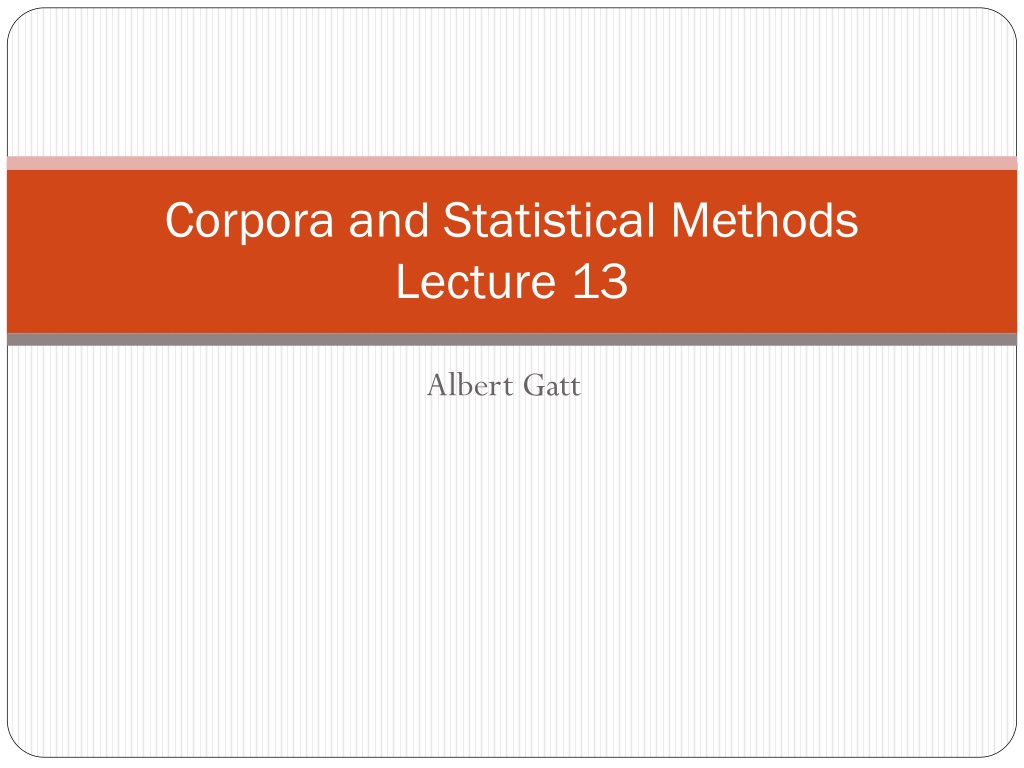 Corpora and Statistical Methods
Lecture 13

Albert Gatt